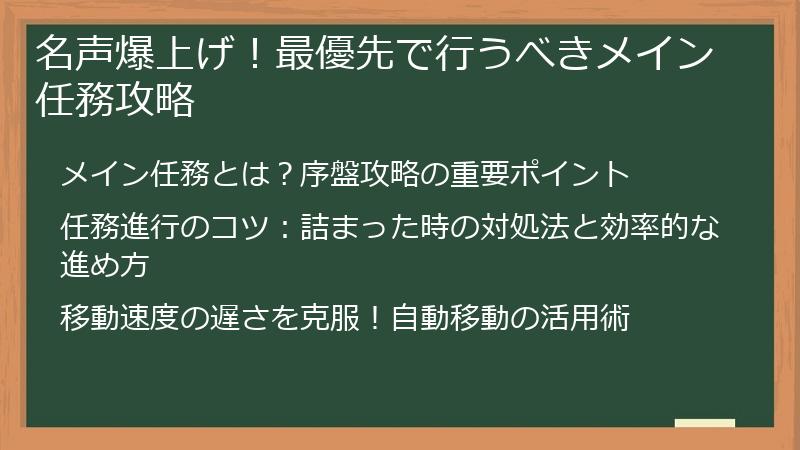 名声爆上げ！最優先で行うべきメイン任務攻略

メイン任務とは？序盤攻略の重要ポイント

任務進行のコツ：詰まった時の対処法と効率的な進め方

移動速度の遅さを克服！自動移動の活用術